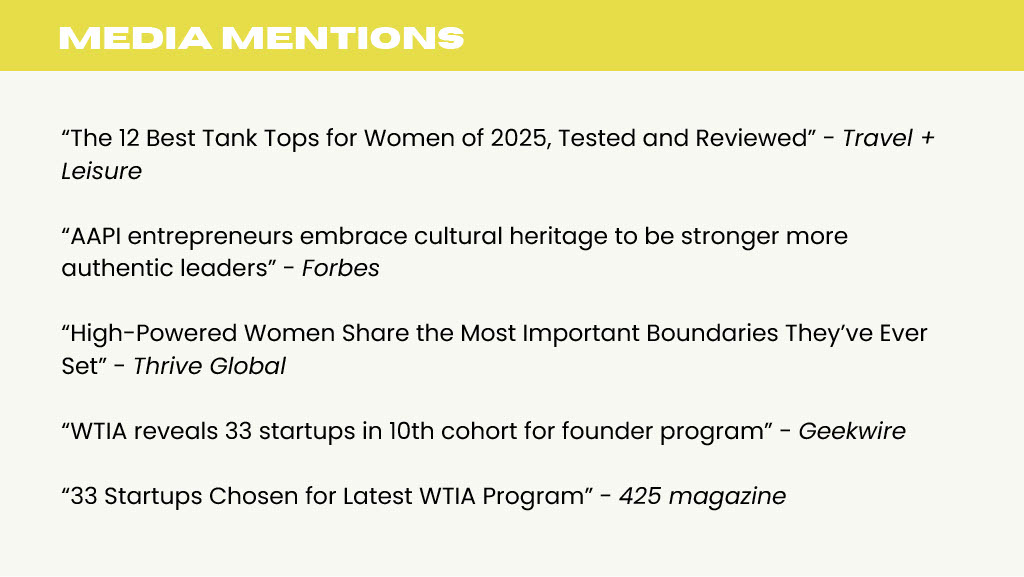 MEDIA MENTIONS

“The 12 Best Tank Tops for Women of 2025, Tested and Reviewed” - Travel + Leisure

“AAPI entrepreneurs embrace cultural heritage to be stronger more authentic leaders” - Forbes

“High-Powered Women Share the Most Important Boundaries They’ve Ever Set” - Thrive Global

“WTIA reveals 33 startups in 10th cohort for founder program” - Geekwire

“33 Startups Chosen for Latest WTIA Program” - 425 magazine